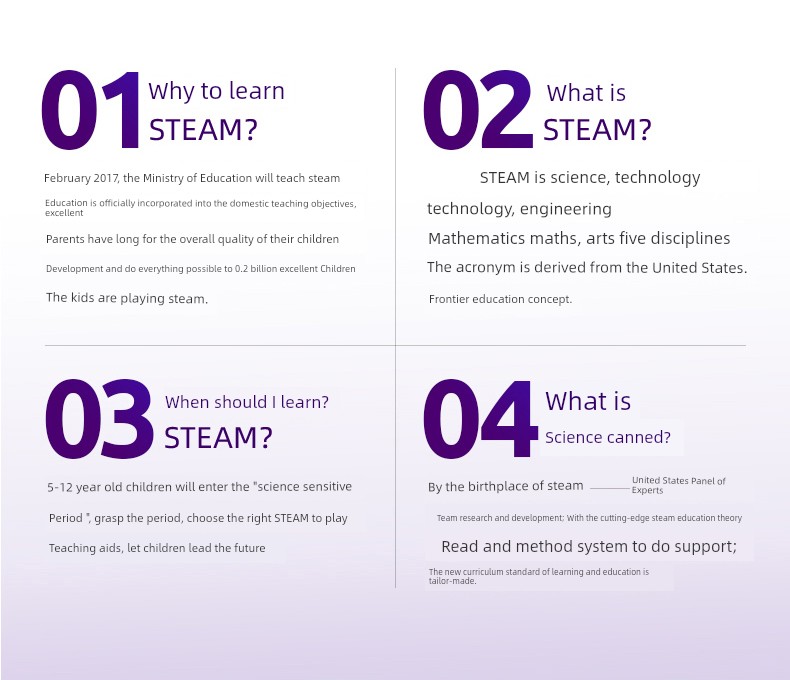 01 Why to learn STEAM?

February 2017, the Ministry of Education will teach steam

Education is officially incorporated into the domestic teaching objectives, excellent

Parents have long for the overall quality of their children

Development and do everything possible to 0.2 billion excellent Children

The kids are playing steam.

02 What is STEAM?

STEAM is science, technology

technology, engineering

Mathematics maths, arts five disciplines

The acronym is derived from the United States.

Frontier education concept.

03 When should I learn? STEAM?

5-12 year old children will enter the "science sensitive

Period ", grasp the period, choose the right STEAM to play

Teaching aids, let children lead the future

04 What is Science canned?

By the birthplace of steam United States Panel of Experts

Team research and development; With the cutting-edge steam education theory

Read and method system to do support;

The new curriculum standard of learning and education is tailor-made.